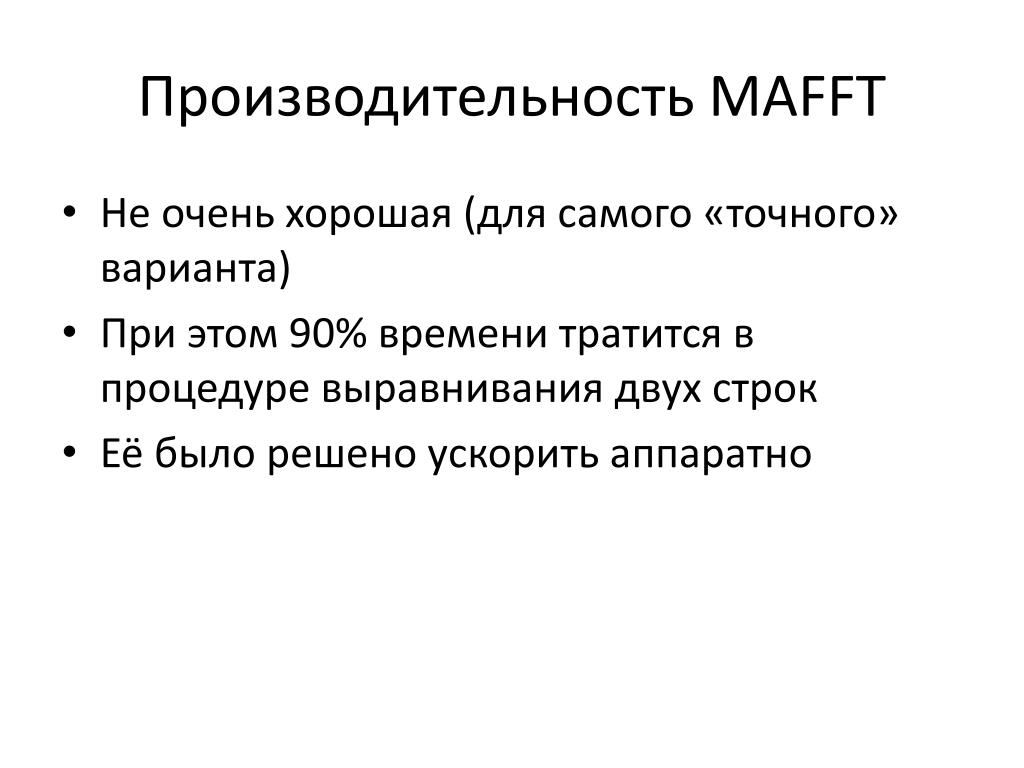 Производительность MAFFT

• Не очень хорошая (для самого «точного» варианта)
• При этом 90% времени тратится в процедуре выравнивания двух строк
• Её было решено ускорить аппаратно